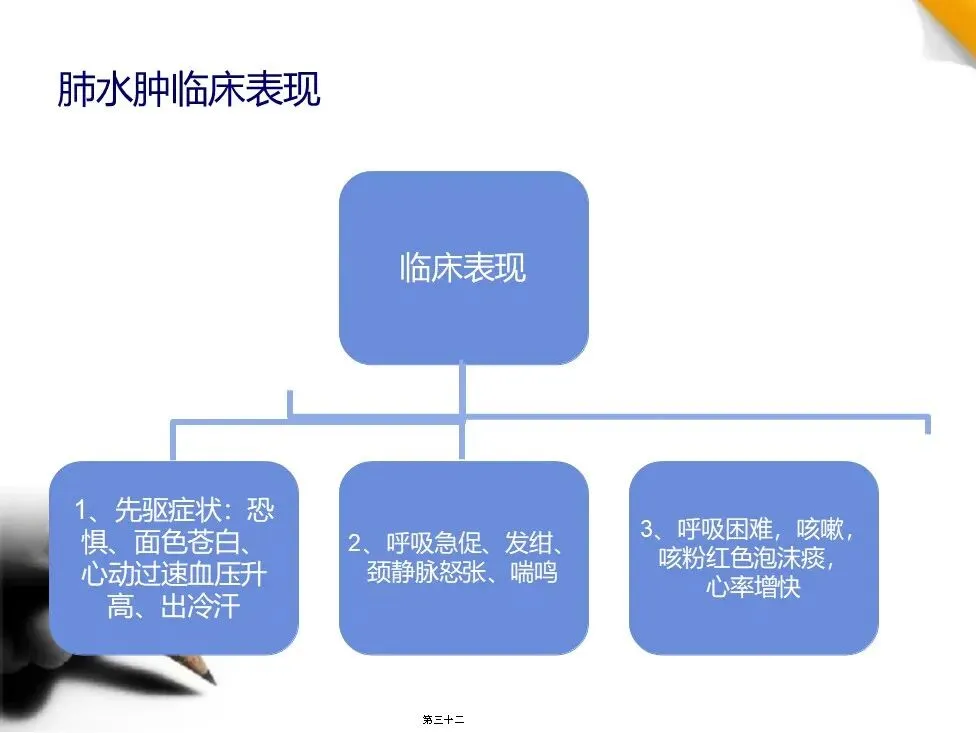 肺水肿临床表现

临床表现

1、先驱症状：恐惧、面色苍白、心动过速血压升高、出冷汗

2、呼吸急促、发绀、颈静脉怒张、喘鸣

3、呼吸困难，咳嗽，咳粉红色泡沫痰，心率增快

第三十二